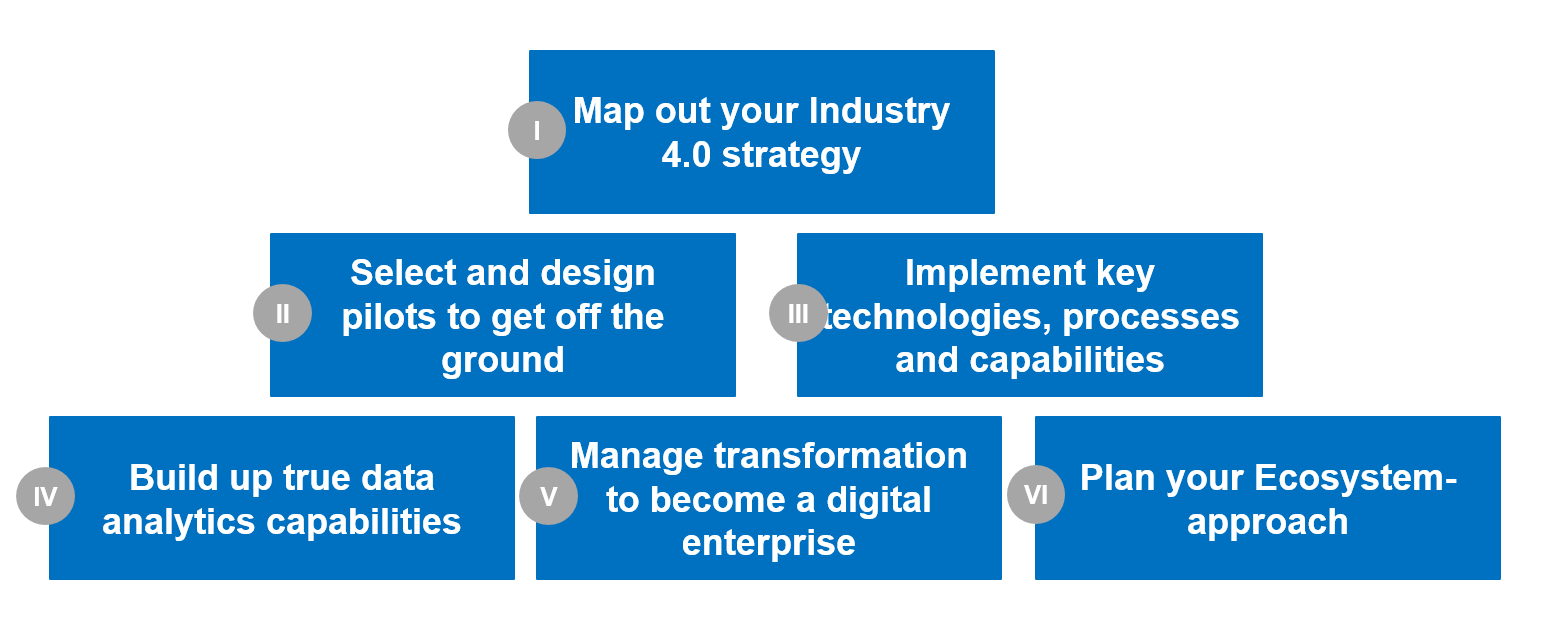 I
Map out your Industry 4.0 strategy

II
Select and design pilots to get off the ground

III
Implement key technologies, processes and capabilities

IV
Build up true data analytics capabilities

V
Manage transformation to become a digital enterprise

VI
Plan your Ecosystem-approach